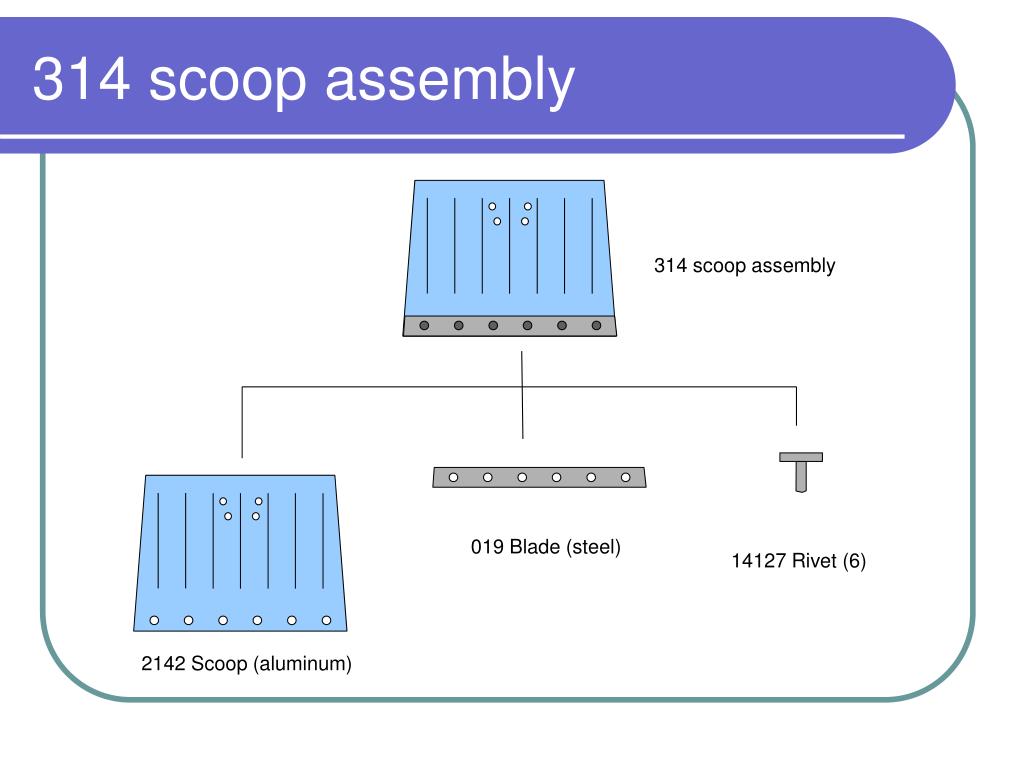 314 scoop assembly

314 scoop assembly

019 Blade (steel)

14127 Rivet (6)

2142 Scoop (aluminum)